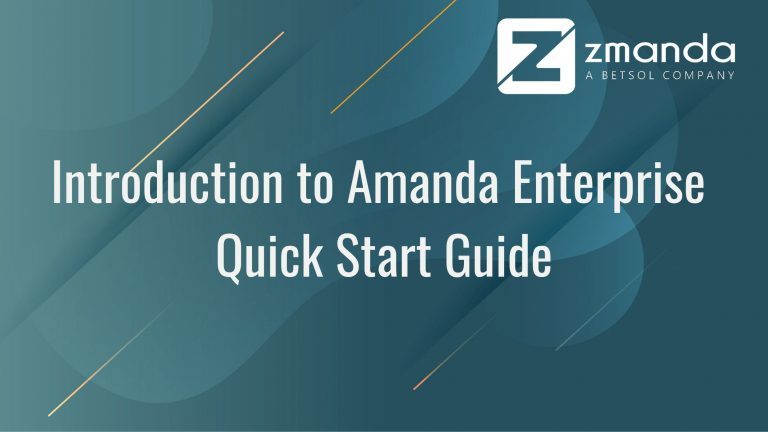 zmanda
A BETSOL COMPANY

Introduction to Amanda Enterprise Quick Start Guide